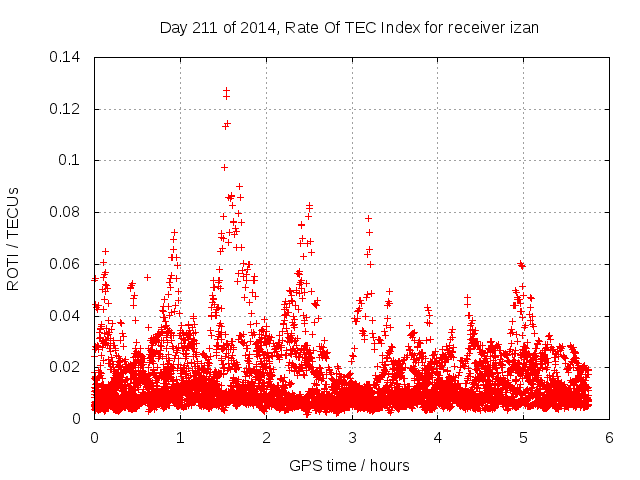 Day 211 of 2014, Rate Of TEC Index for receiver izan

ROTI / TECUs

0.14
0.12
0.1
0.08
0.06
0.04
0.02
0

0 1 2 3 4 5 6

GPS time / hours